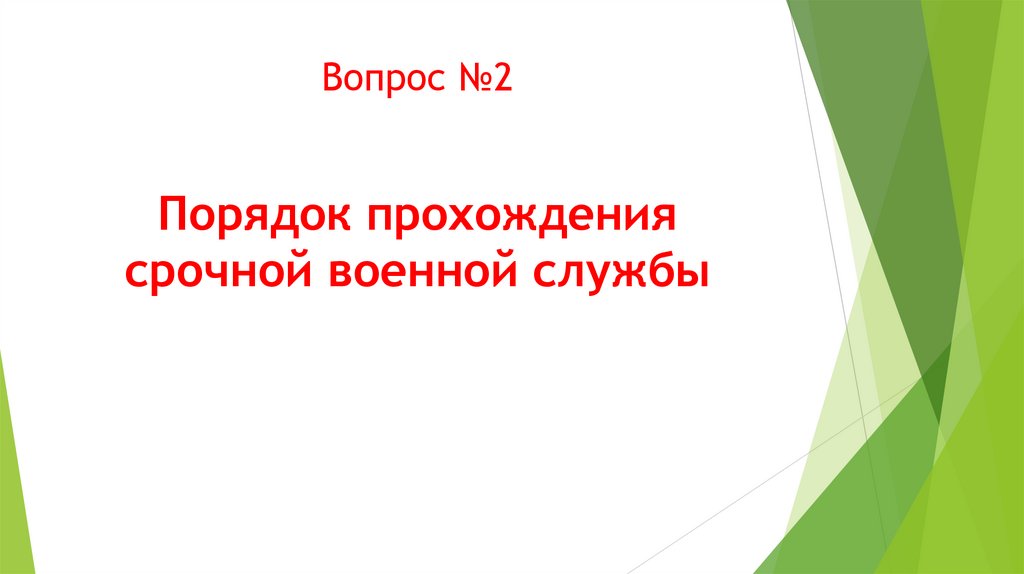 Вопрос №2

Порядок прохождения срочной военной службы